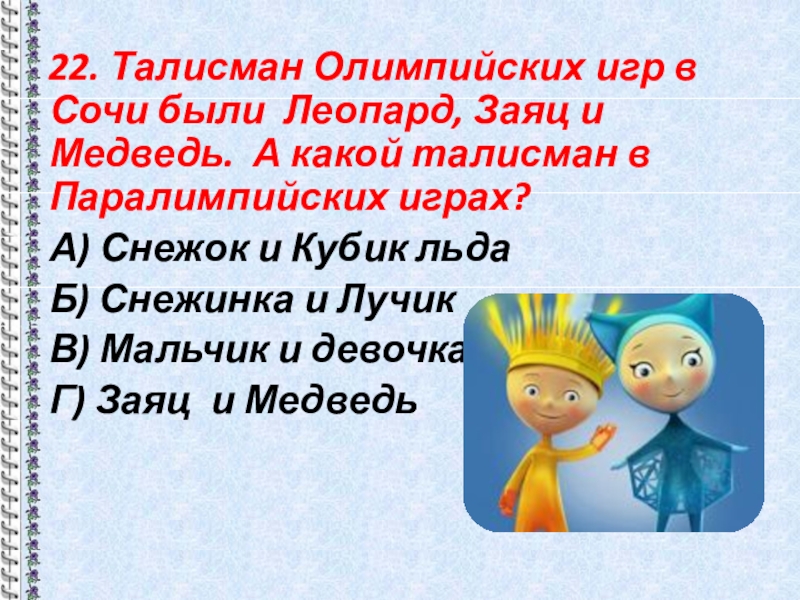 22. Талисман Олимпийских игр в Сочи были Леопард, Заяц и Медведь. А какой талисман в Паралимпийских играх?

А) Снежок и Кубик льда

Б) Снежинка и Лучик

В) Мальчик и девочка

Г) Заяц и Медведь